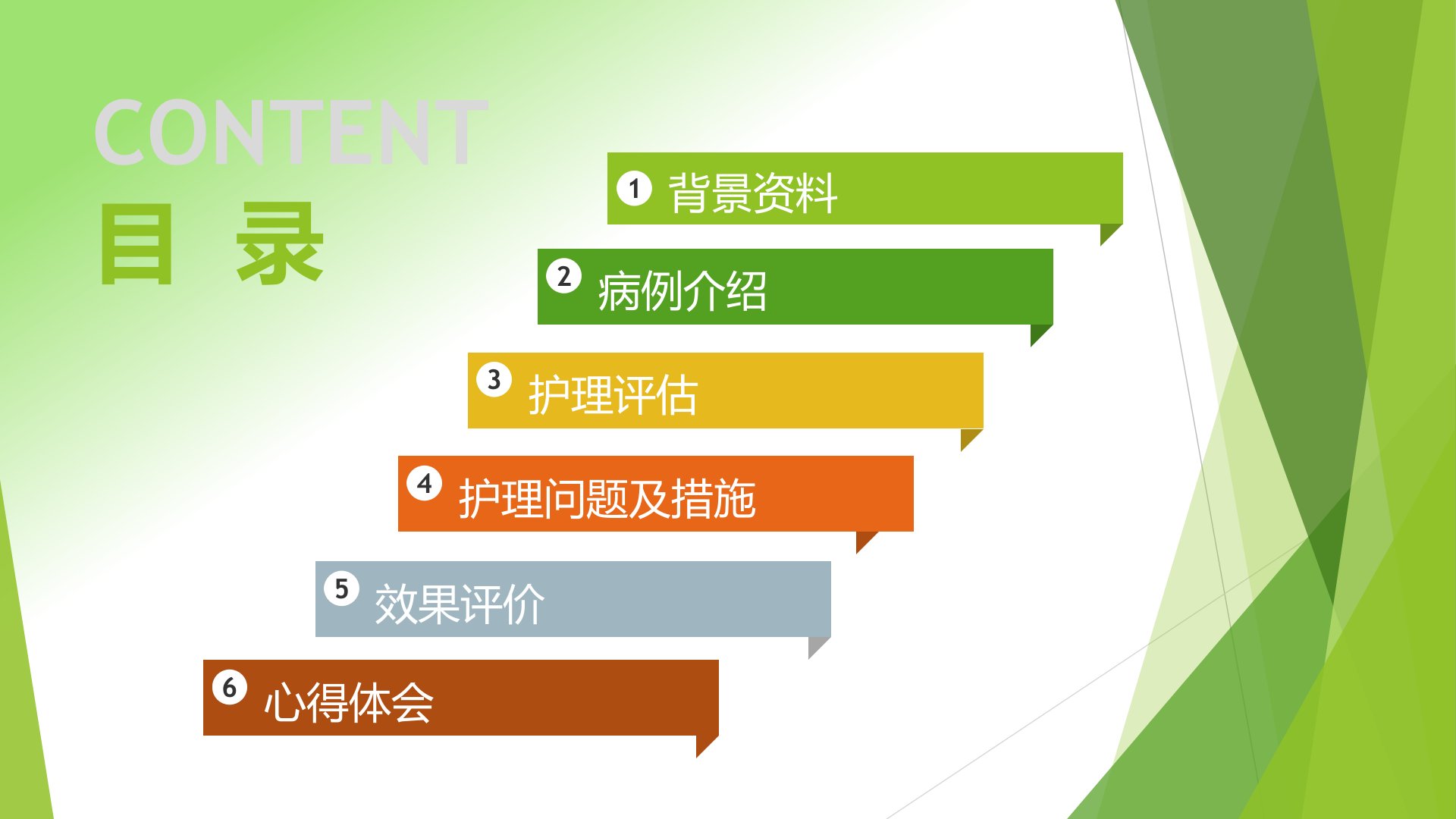 CONTENT

目 录

1 背景资料

2 病例介绍

3 护理评估

4 护理问题及措施

5 效果评价

6 心得体会